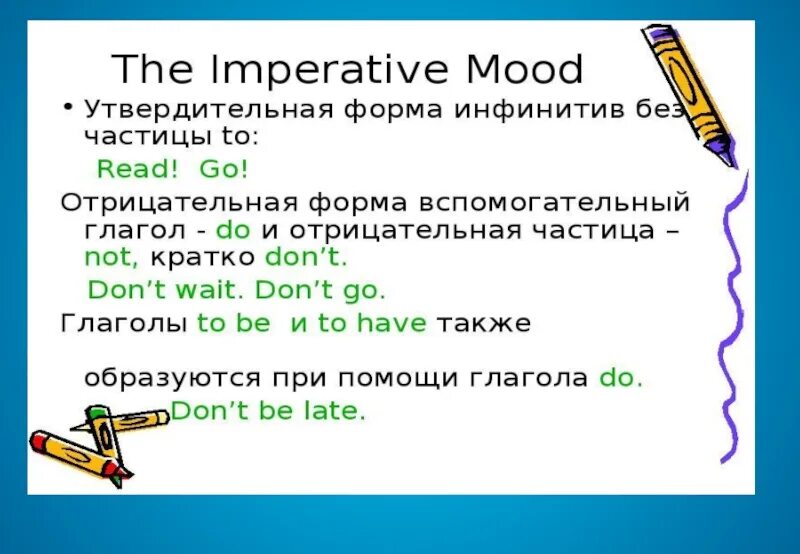 The Imperative Mood

• Утвердительная форма инфинитив без частицы to:

Read! Go!

Отрицательная форма вспомогательный глагол - do и отрицательная частица – not, кратко don't.

Don't wait. Don't go.

Глаголы to be и to have также

образуются при помощи глагола do.

Don't be late.